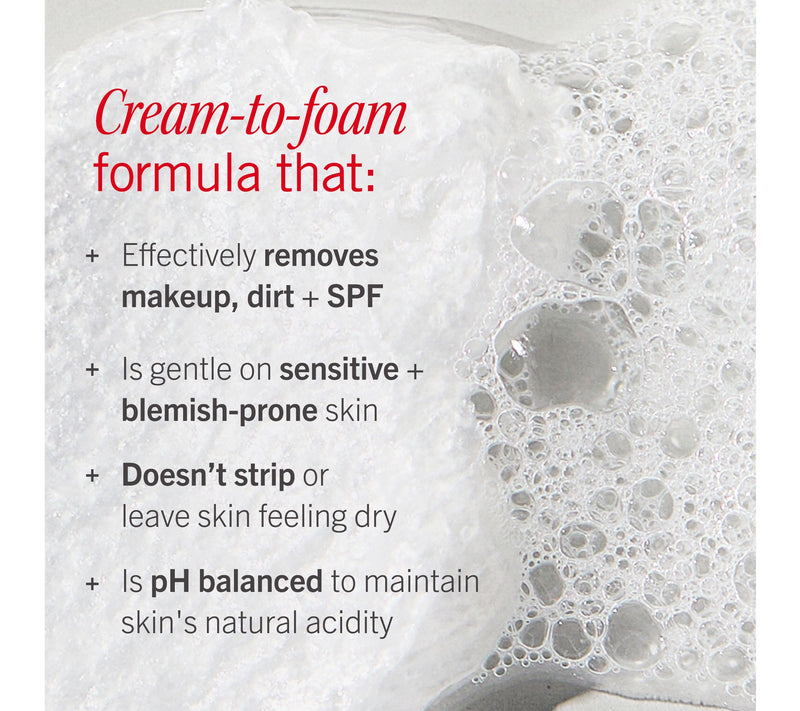 Cream-to-foam formula that:

+ Effectively removes makeup, dirt + SPF

+ Is gentle on sensitive + blemish-prone skin

+ Doesn't strip or leave skin feeling dry

+ Is pH balanced to maintain skin's natural acidity